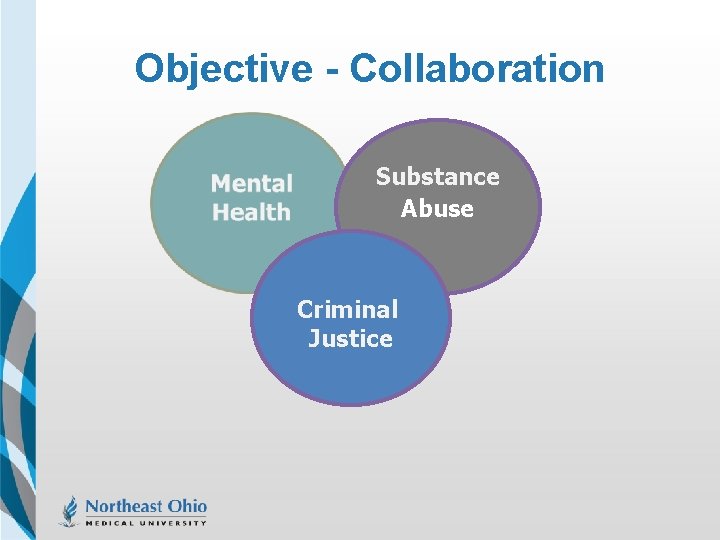 Objective - Collaboration

Mental Health

Substance Abuse

Criminal Justice

Northeast Ohio
MEDICAL UNIVERSITY